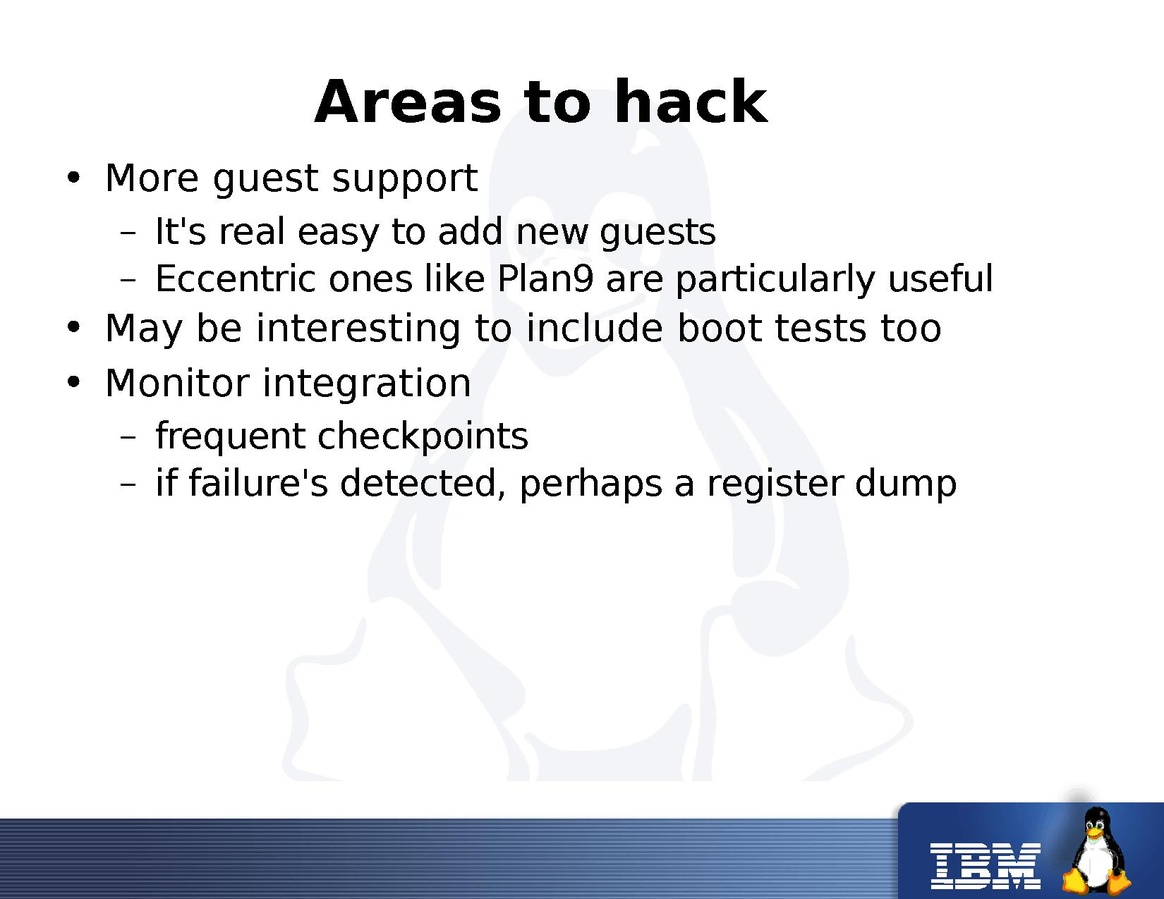 Areas to hack

• More guest support
  – It's real easy to add new guests
  – Eccentric ones like Plan9 are particularly useful
• May be interesting to include boot tests too
• Monitor integration
  – frequent checkpoints
  – if failure's detected, perhaps a register dump

IBM